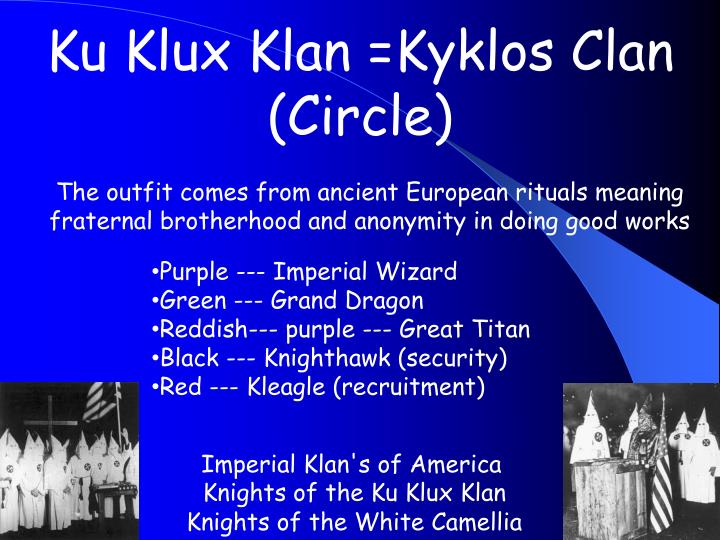 Ku Klux Klan =Kyklos Clan (Circle)

The outfit comes from ancient European rituals meaning fraternal brotherhood and anonymity in doing good works

•Purple --- Imperial Wizard
•Green --- Grand Dragon
•Reddish--- purple --- Great Titan
•Black --- Knighthawk (security)
•Red --- Kleagle (recruitment)

Imperial Klan's of America
Knights of the Ku Klux Klan
Knights of the White Camellia